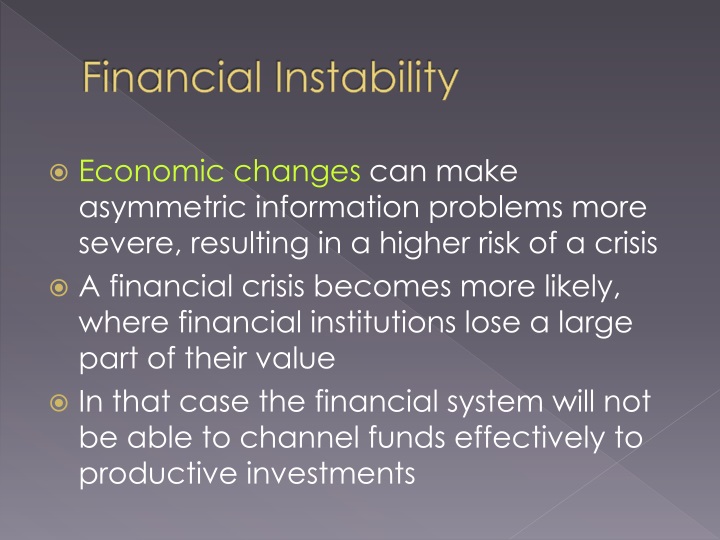 Financial Instability

Economic changes can make asymmetric information problems more severe, resulting in a higher risk of a crisis

A financial crisis becomes more likely, where financial institutions lose a large part of their value

In that case the financial system will not be able to channel funds effectively to productive investments